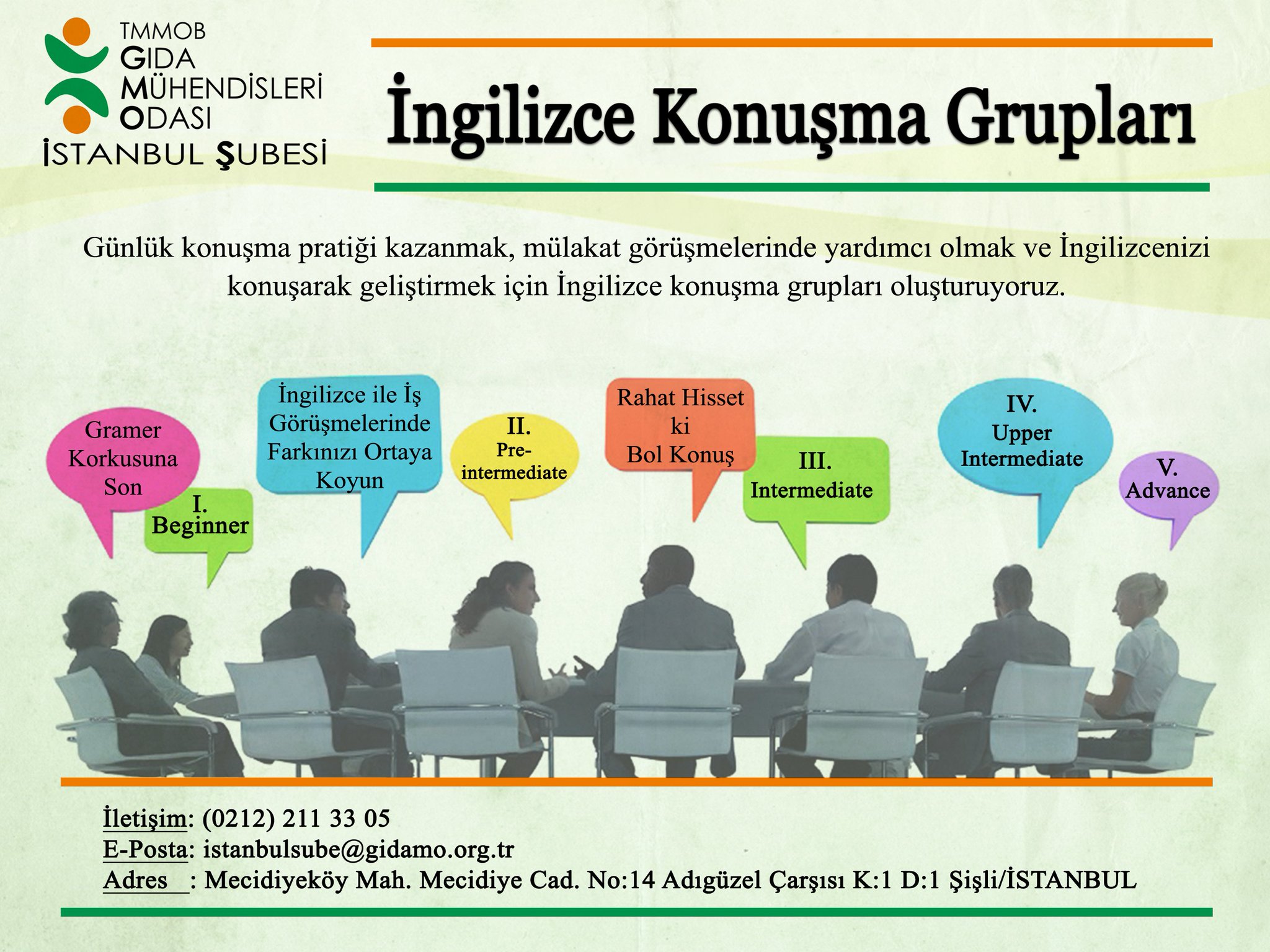 TMMOB
GIDA
MÜHENDİSLERİ
ODASI
İSTANBUL ŞUBESİ

İngilizce Konuşma Grupları

Günlük konuşma pratiği kazanmak, mülakat görüşmelerinde yardımcı olmak ve İngilizcenizi konuşarak geliştirmek için İngilizce konuşma grupları oluşturuyoruz.

Gramer Korkusuna Son

I. Beginner

İngilizce ile İş Görüşmelerinde Farkınızı Ortaya Koyun

II. Pre-intermediate

Rahat Hisset ki Bol Konuş

III. Intermediate

IV. Upper Intermediate

V. Advance

İletişim: (0212) 211 33 05
E-Posta: istanbulsube@gidamo.org.tr
Adres : Mecidiyeköy Mah. Mecidiye Cad. No:14 Adıgüzel Çarşısı K:1 D:1 Şişli/İSTANBUL